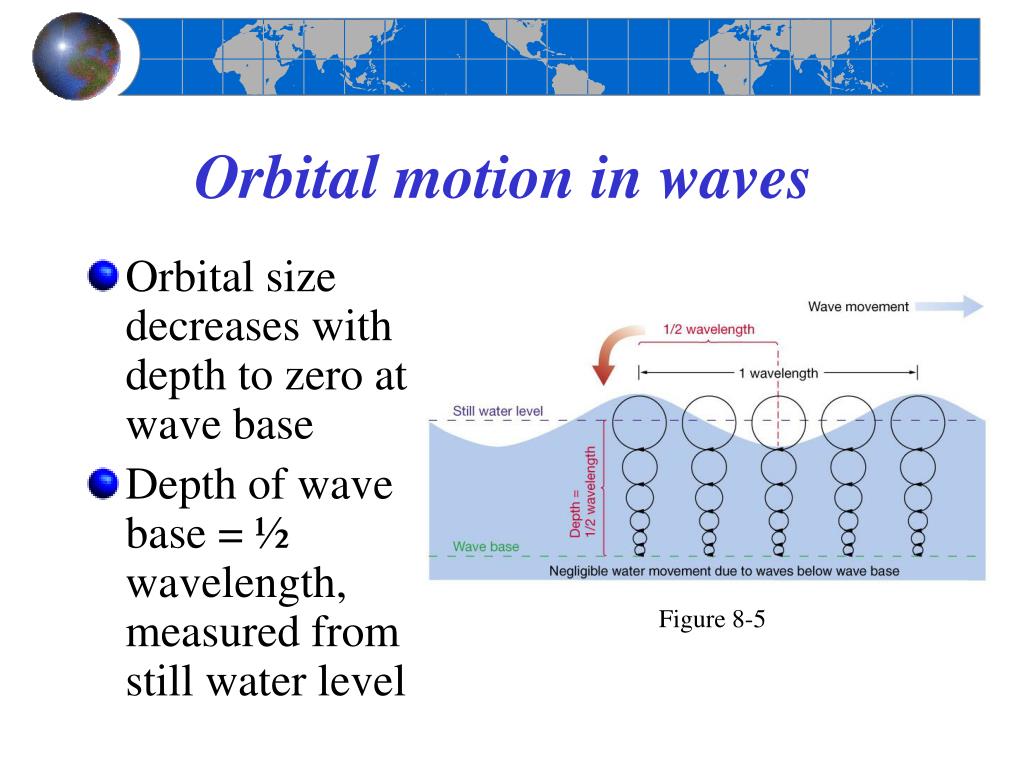 Orbital motion in waves

Orbital size decreases with depth to zero at wave base

Depth of wave base = ½ wavelength, measured from still water level

Wave movement

1/2 wavelength

1 wavelength

Still water level

Depth = 1/2 wavelength

Wave base

Negligible water movement due to waves below wave base

Figure 8-5